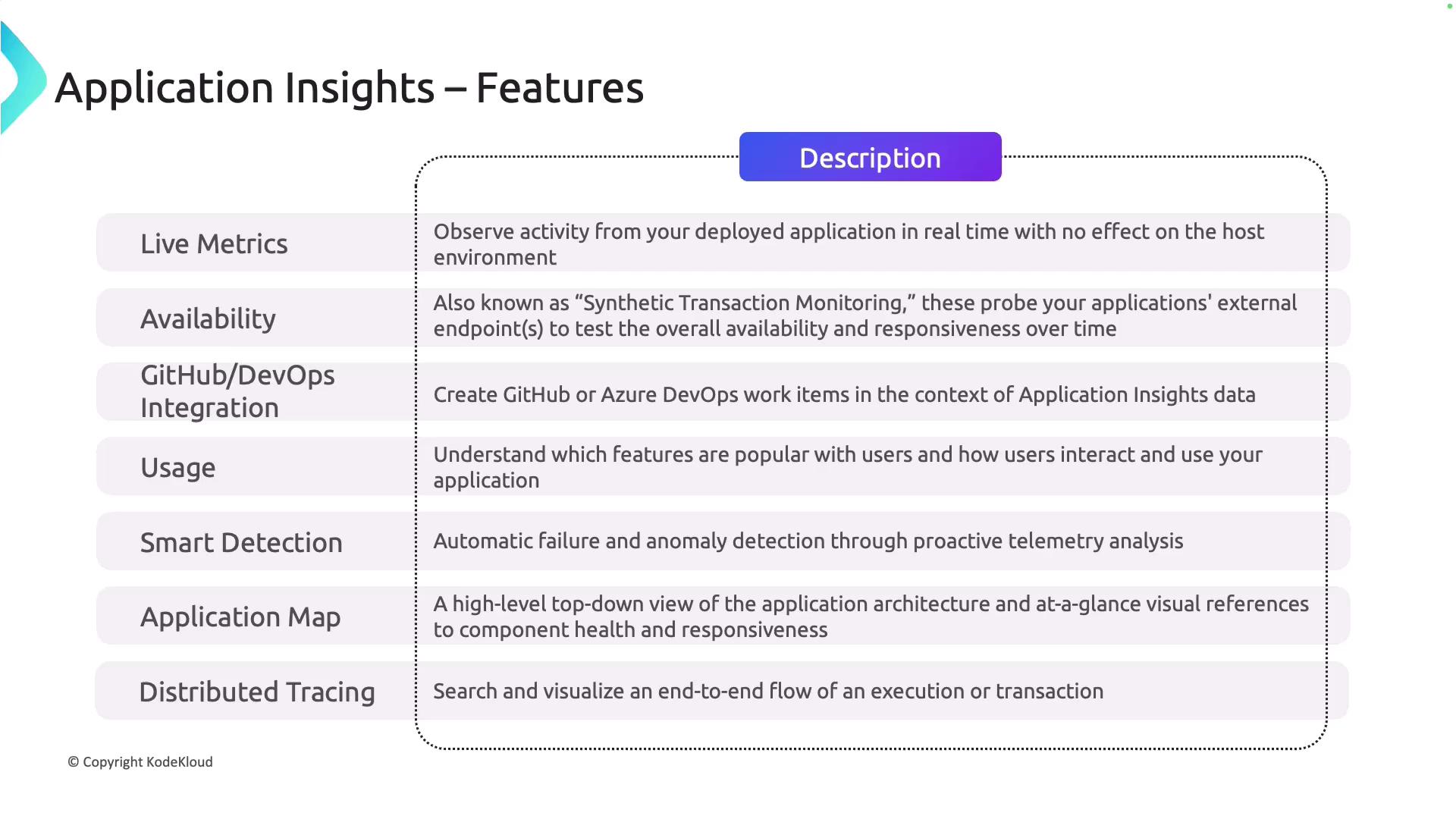 Application Insights – Features

| | Description |
|---|---|
| Live Metrics | Observe activity from your deployed application in real time with no effect on the host environment |
| Availability | Also known as “Synthetic Transaction Monitoring,” these probe your applications' external endpoint(s) to test the overall availability and responsiveness over time |
| GitHub/DevOps Integration | Create GitHub or Azure DevOps work items in the context of Application Insights data |
| Usage | Understand which features are popular with users and how users interact and use your application |
| Smart Detection | Automatic failure and anomaly detection through proactive telemetry analysis |
| Application Map | A high-level top-down view of the application architecture and at-a-glance visual references to component health and responsiveness |
| Distributed Tracing | Search and visualize an end-to-end flow of an execution or transaction |

© Copyright KodeKloud